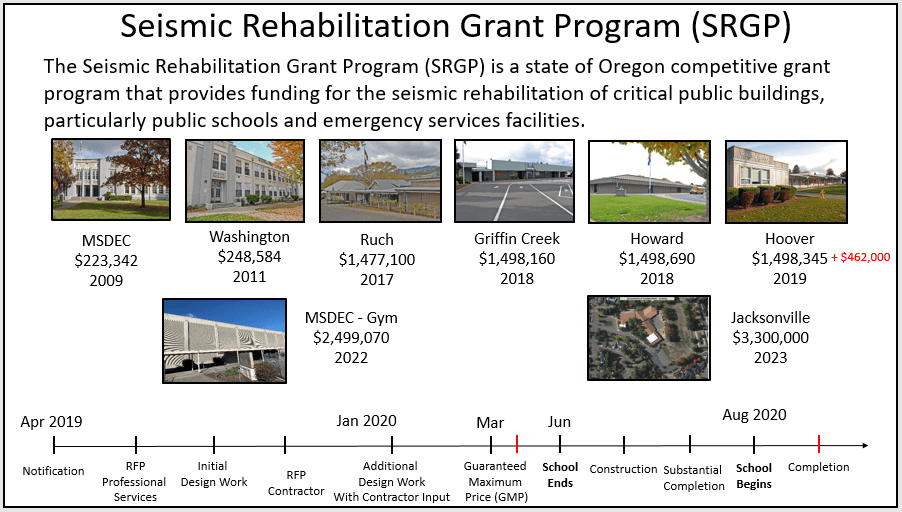 Seismic Rehabilitation Grant Program (SRGP)

The Seismic Rehabilitation Grant Program (SRGP) is a state of Oregon competitive grant program that provides funding for the seismic rehabilitation of critical public buildings, particularly public schools and emergency services facilities.

MSDEC
$223,342
2009

Washington
$248,584
2011

Ruch
$1,477,100
2017

Griffin Creek
$1,498,160
2018

Howard
$1,498,690
2018

Hoover
$1,498,345 + $462,000
2019

MSDEC - Gym
$2,499,070
2022

Jacksonville
$3,300,000
2023

Apr 2019
Jan 2020
Mar
Jun
Aug 2020

Notification
RFP Professional Services
Initial Design Work
RFP Contractor
Additional Design Work With Contractor Input
Guaranteed Maximum Price (GMP)
School Ends
Construction
Substantial Completion
School Begins
Completion